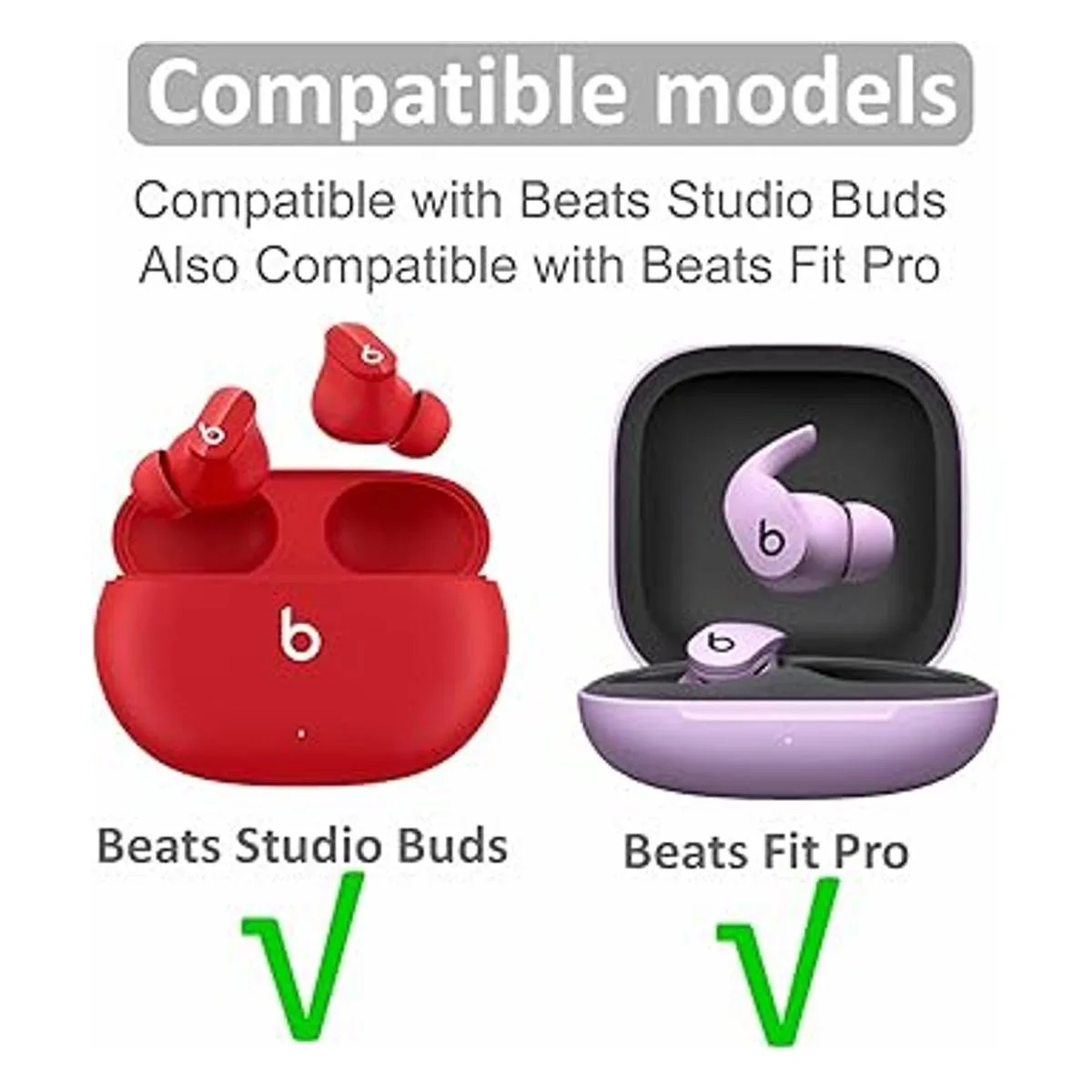 Compatible models

Compatible with Beats Studio Buds
Also Compatible with Beats Fit Pro

Beats Studio Buds
√

Beats Fit Pro
√